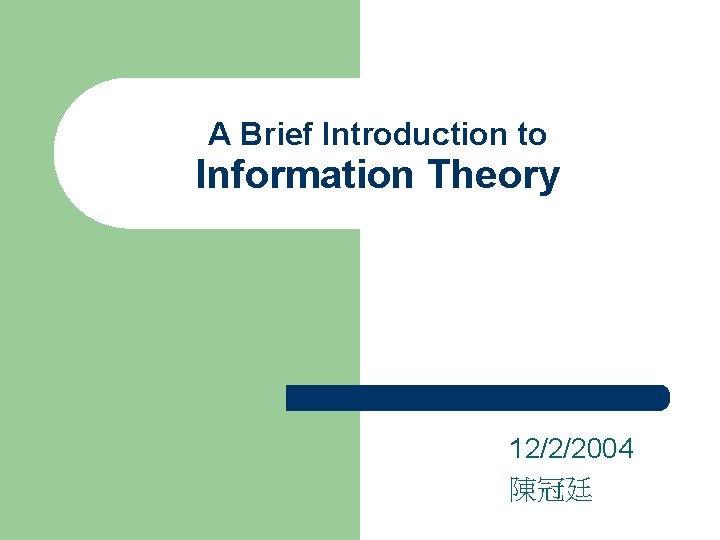 A Brief Introduction to
Information Theory

12/2/2004
陳冠廷